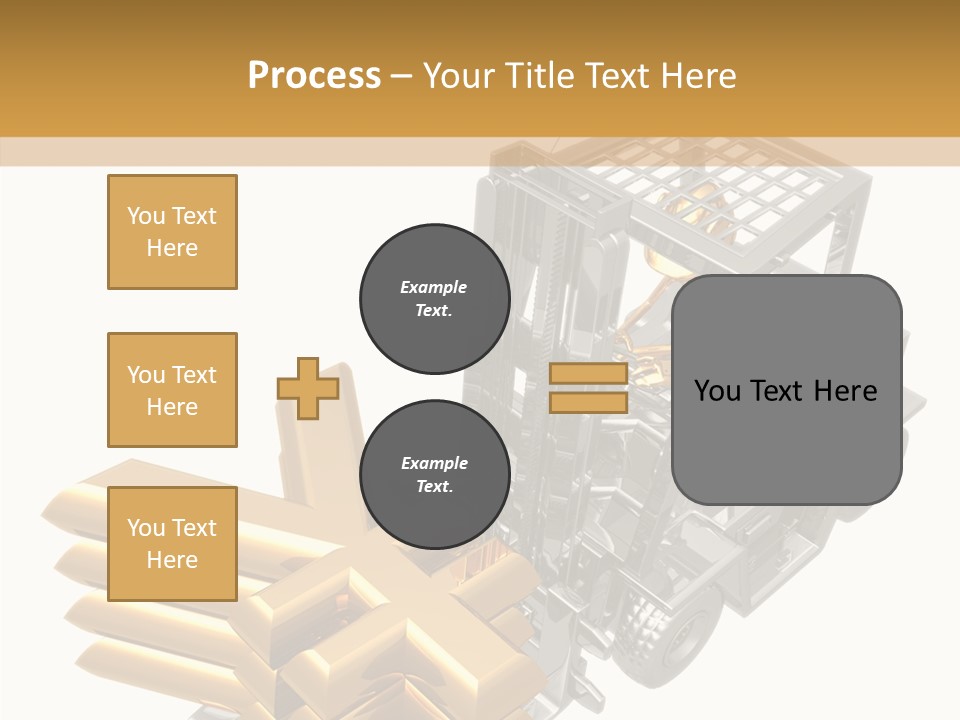 Process – Your Title Text Here

You Text Here

You Text Here

You Text Here

Example Text.

Example Text.

You Text Here